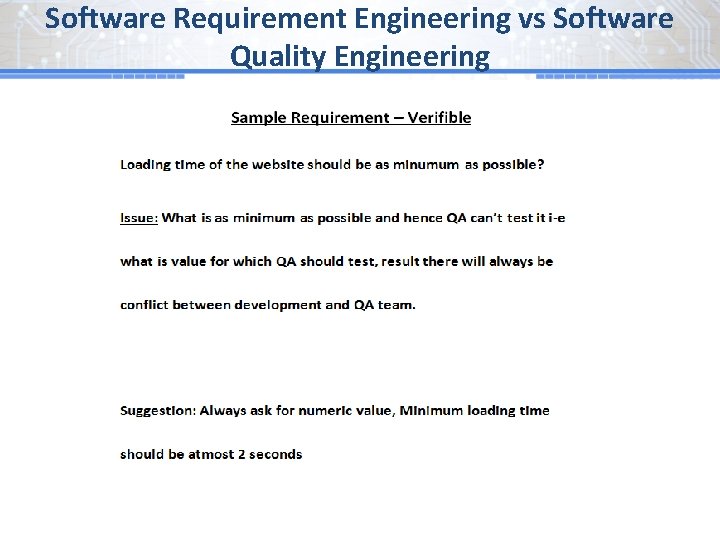 Software Requirement Engineering vs Software Quality Engineering

Sample Requirement – Verifible

Loading time of the website should be as minumum as possible?

Issue: What is as minimum as possible and hence QA can't test it i-e what is value for which QA should test, result there will always be conflict between development and QA team.

Suggestion: Always ask for numeric value, Minimum loading time should be atmost 2 seconds